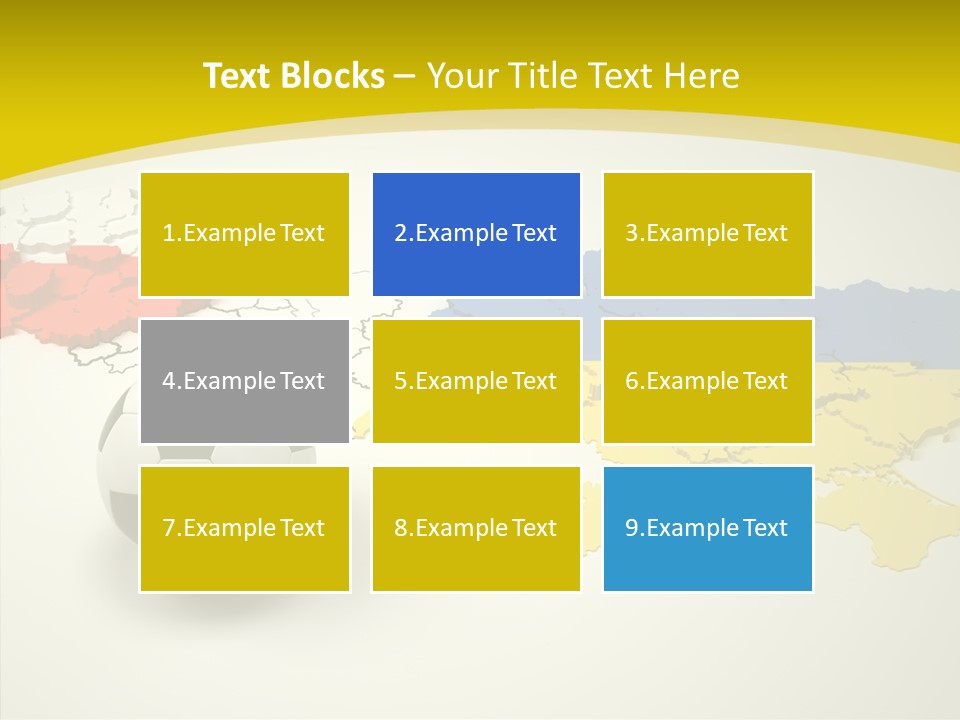 Text Blocks – Your Title Text Here

1.Example Text

2.Example Text

3.Example Text

4.Example Text

5.Example Text

6.Example Text

7.Example Text

8.Example Text

9.Example Text